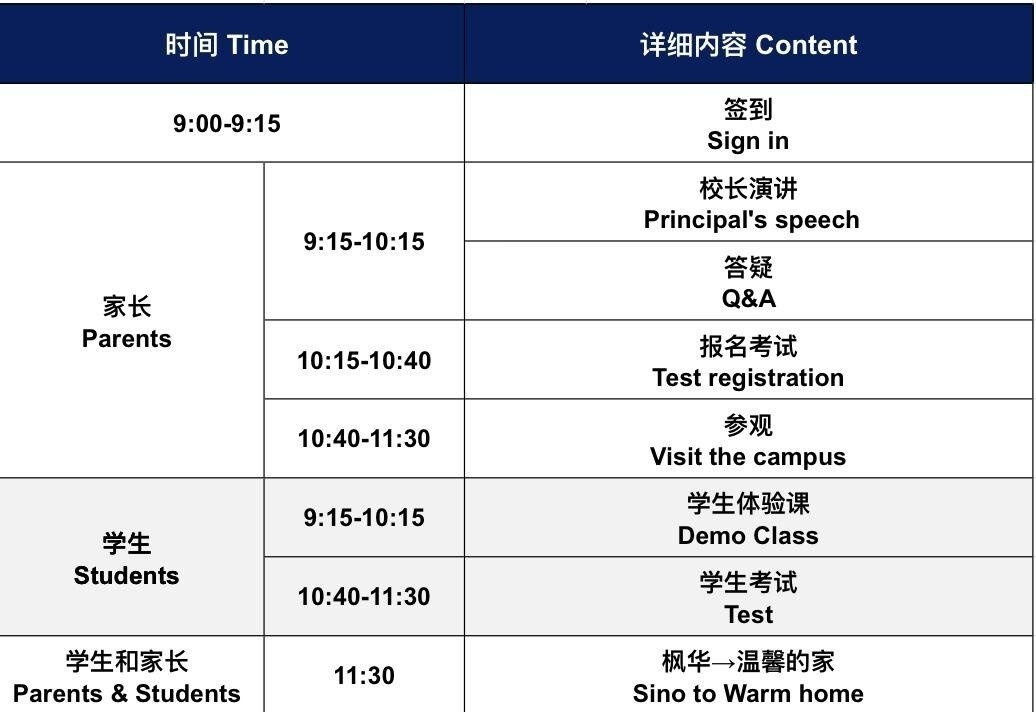 | 时间 Time | | 详细内容 Content |
|---|---|---|
| 9:00-9:15 | | 签到 Sign in |
| 家长 Parents | 9:15-10:15 | 校长演讲 Principal's speech |
| | | 答疑 Q&A |
| | 10:15-10:40 | 报名考试 Test registration |
| | 10:40-11:30 | 参观 Visit the campus |
| 学生 Students | 9:15-10:15 | 学生体验课 Demo Class |
| | 10:40-11:30 | 学生考试 Test |
| 学生和家长 Parents & Students | 11:30 | 枫华→温馨的家 Sino to Warm home |